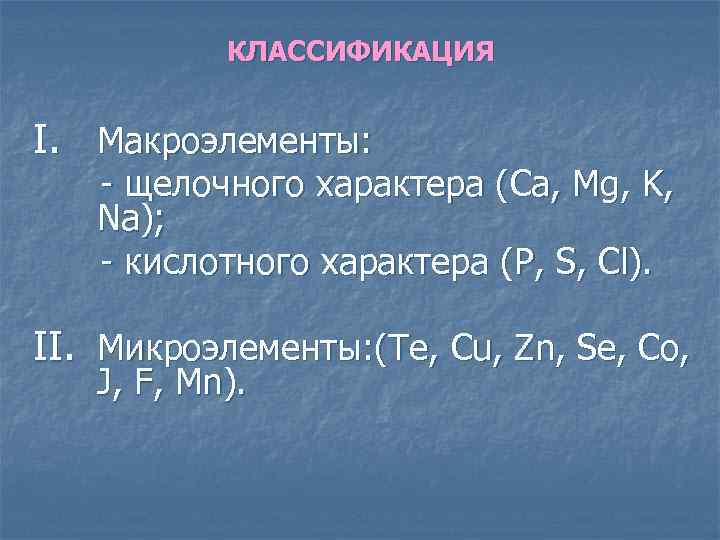 КЛАССИФИКАЦИЯ

I. Макроэлементы:
- щелочного характера (Ca, Mg, K, Na);
- кислотного характера (P, S, Cl).

II. Микроэлементы:(Te, Cu, Zn, Se, Co, J, F, Mn).